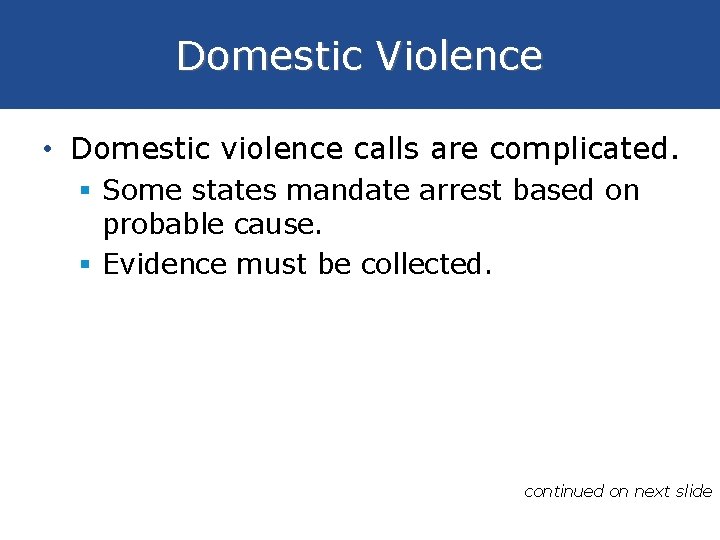 Domestic Violence

• Domestic violence calls are complicated.
  ▪ Some states mandate arrest based on probable cause.
  ▪ Evidence must be collected.

continued on next slide